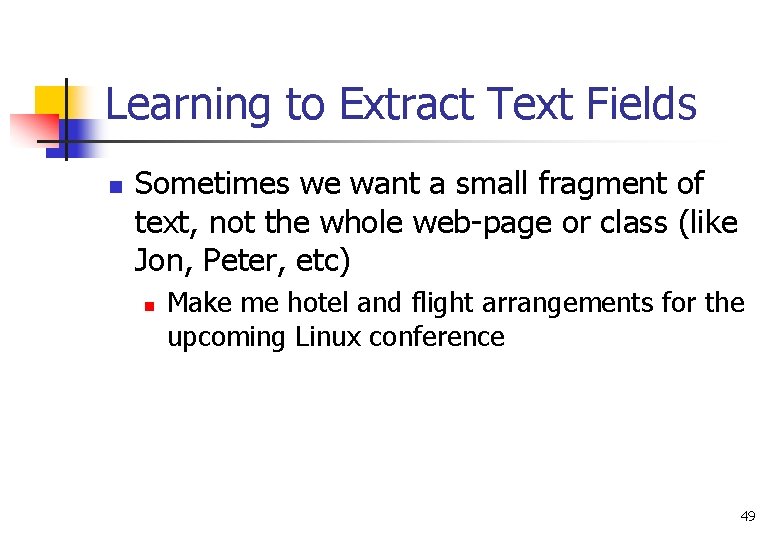 Learning to Extract Text Fields

Sometimes we want a small fragment of text, not the whole web-page or class (like Jon, Peter, etc)

Make me hotel and flight arrangements for the upcoming Linux conference

49